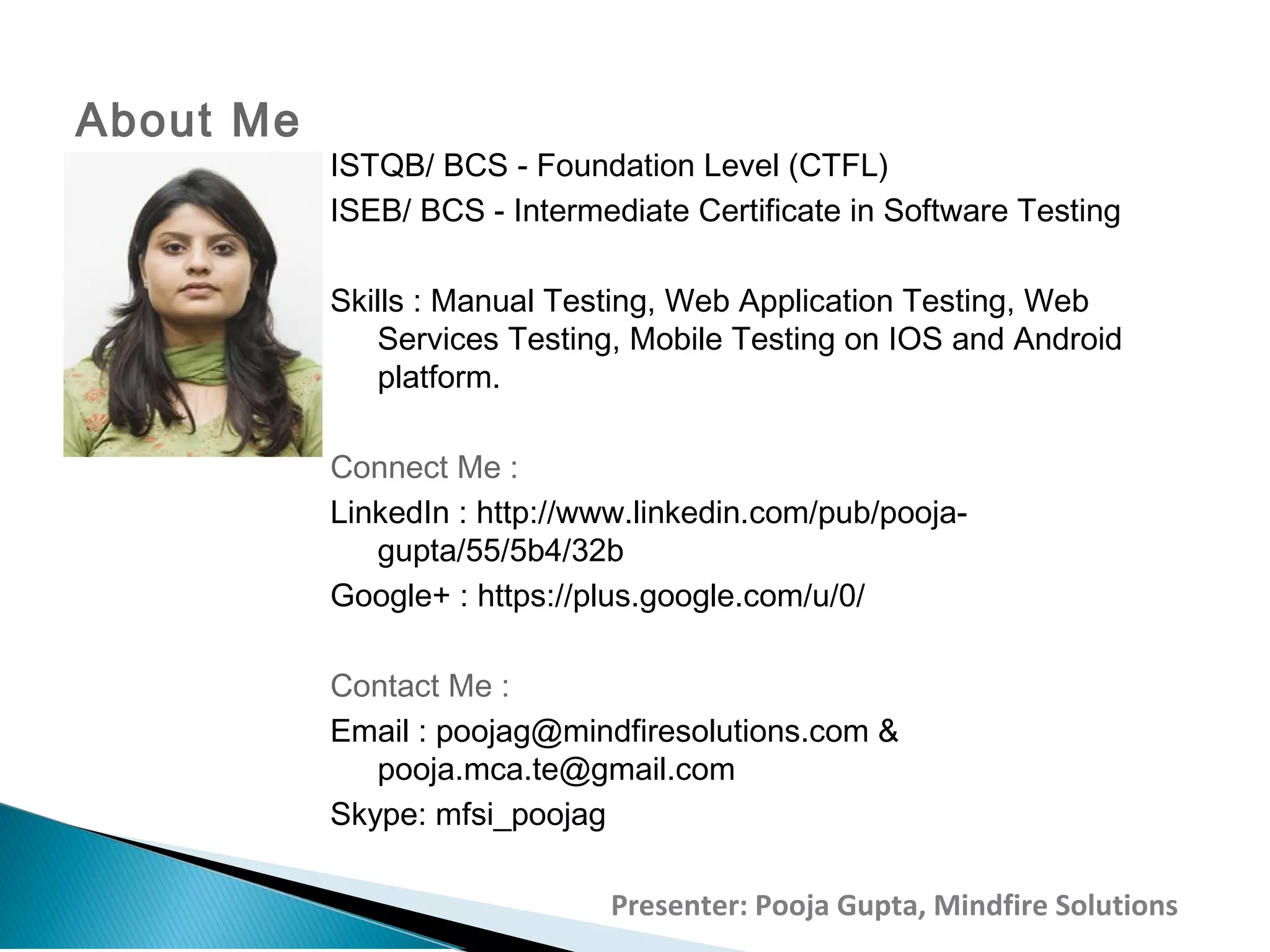 About Me

ISTQB/ BCS - Foundation Level (CTFL)

ISEB/ BCS - Intermediate Certificate in Software Testing

Skills : Manual Testing, Web Application Testing, Web Services Testing, Mobile Testing on IOS and Android platform.

Connect Me :

LinkedIn : http://www.linkedin.com/pub/pooja-gupta/55/5b4/32b

Google+ : https://plus.google.com/u/0/

Contact Me :

Email : poojag@mindfiresolutions.com & pooja.mca.te@gmail.com

Skype: mfsi_poojag

Presenter: Pooja Gupta, Mindfire Solutions